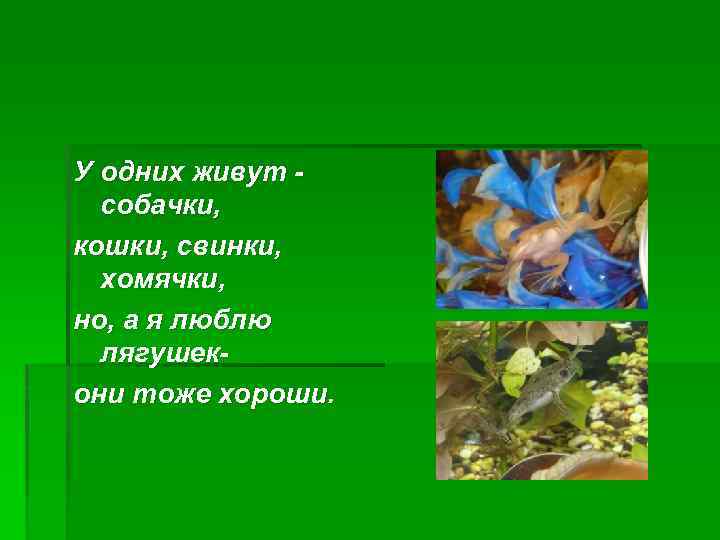 У одних живут - собачки,

кошки, свинки, хомячки,

но, а я люблю лягушек-

они тоже хороши.